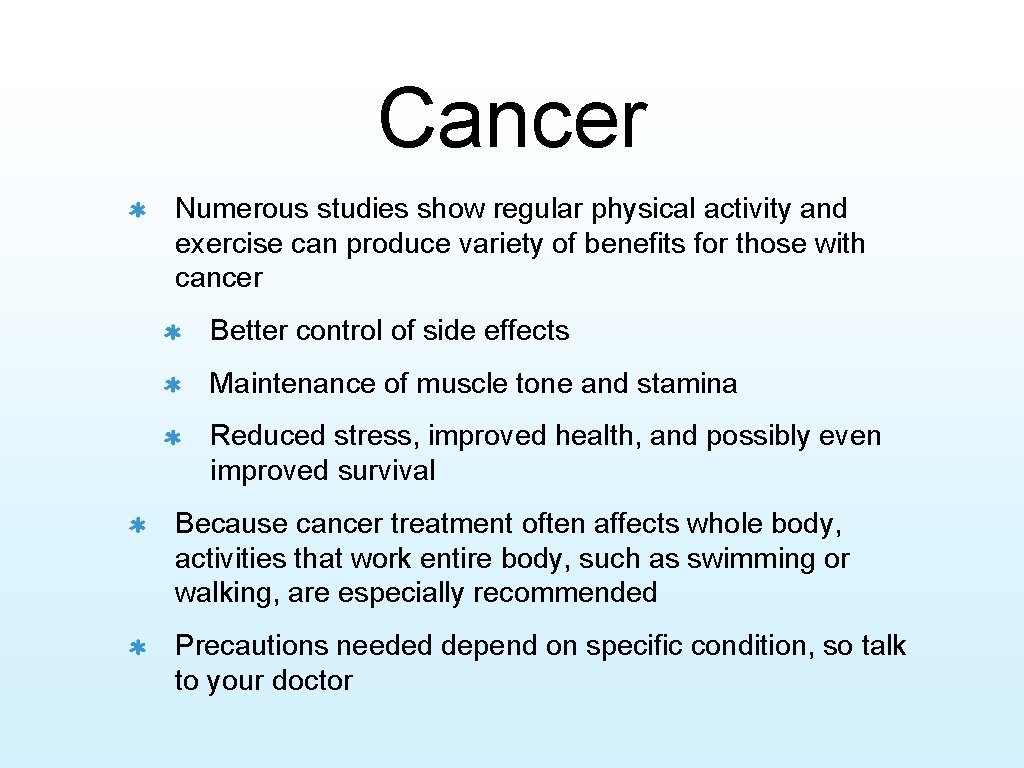 Cancer

Numerous studies show regular physical activity and exercise can produce variety of benefits for those with cancer

Better control of side effects

Maintenance of muscle tone and stamina

Reduced stress, improved health, and possibly even improved survival

Because cancer treatment often affects whole body, activities that work entire body, such as swimming or walking, are especially recommended

Precautions needed depend on specific condition, so talk to your doctor